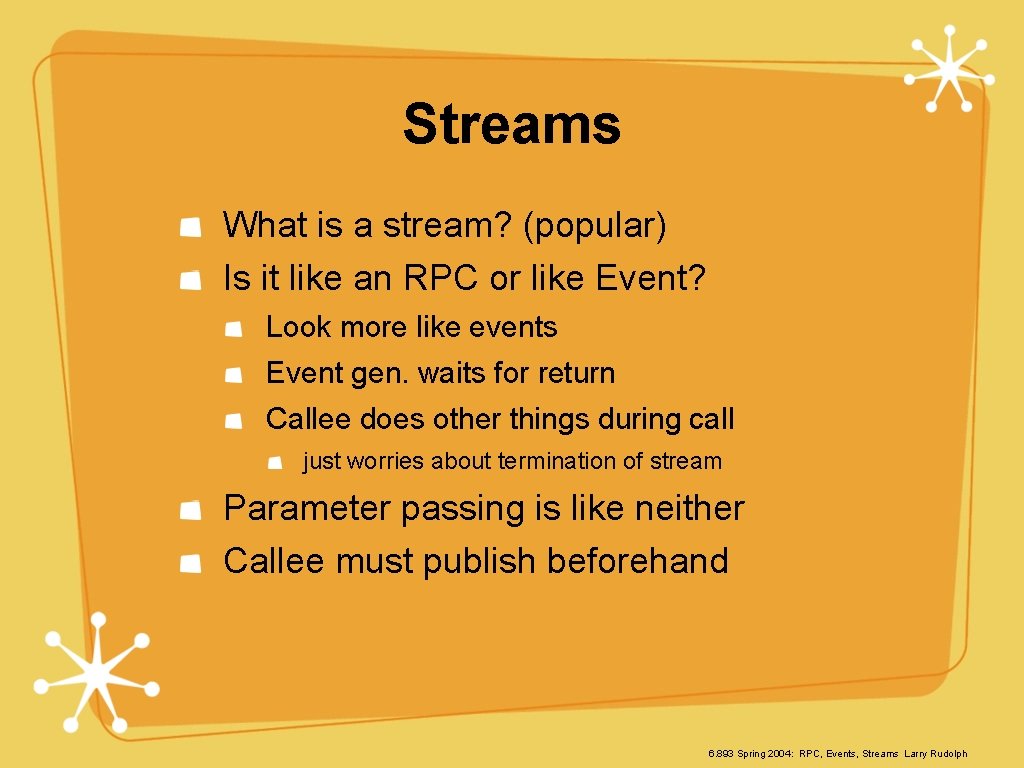 Streams

What is a stream? (popular)
Is it like an RPC or like Event?

Look more like events
Event gen. waits for return
Callee does other things during call

just worries about termination of stream

Parameter passing is like neither
Callee must publish beforehand

6.893 Spring 2004: RPC, Events, Streams Larry Rudolph